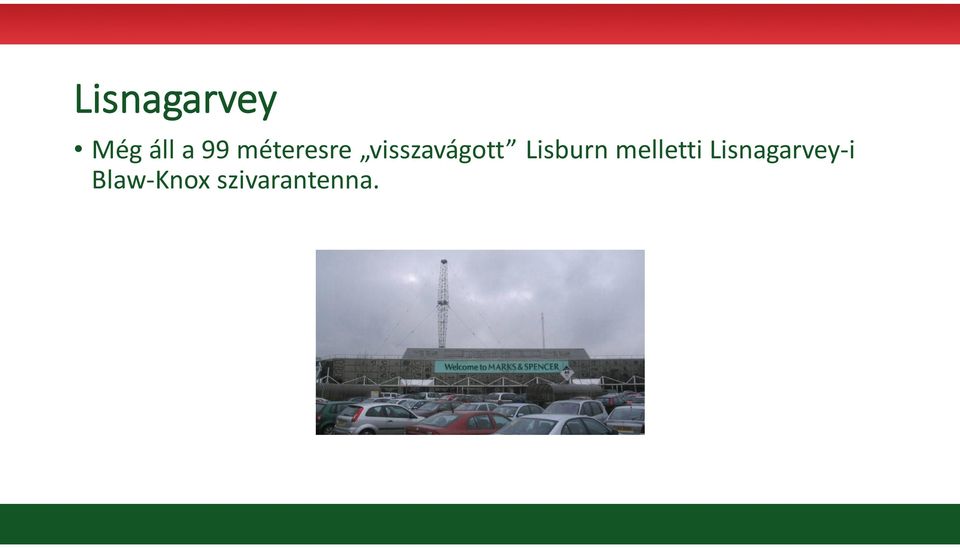 Lisnagarvey

• Még áll a 99 méteresre „visszavágott” Lisburn melletti Lisnagarvey-i Blaw-Knox szivarantenna.

Welcome to MARKS & SPENCER